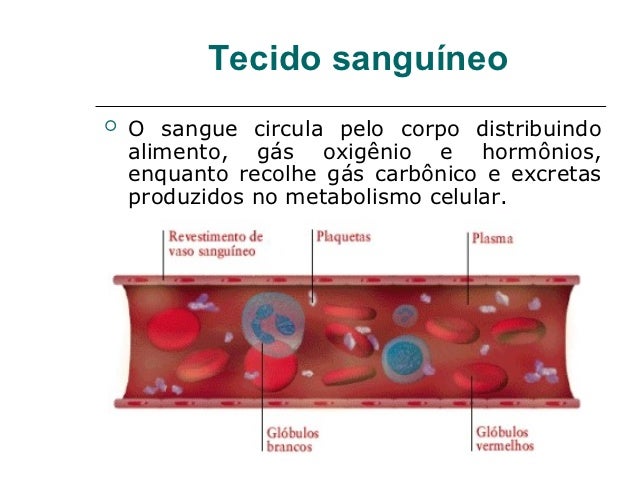 Tecido sanguíneo

O sangue circula pelo corpo distribuindo alimento, gás oxigênio e hormônios, enquanto recolhe gás carbônico e excretas produzidos no metabolismo celular.

Revestimento de vaso sanguíneo

Plaquetas

Plasma

Glóbulos brancos

Glóbulos vermelhos